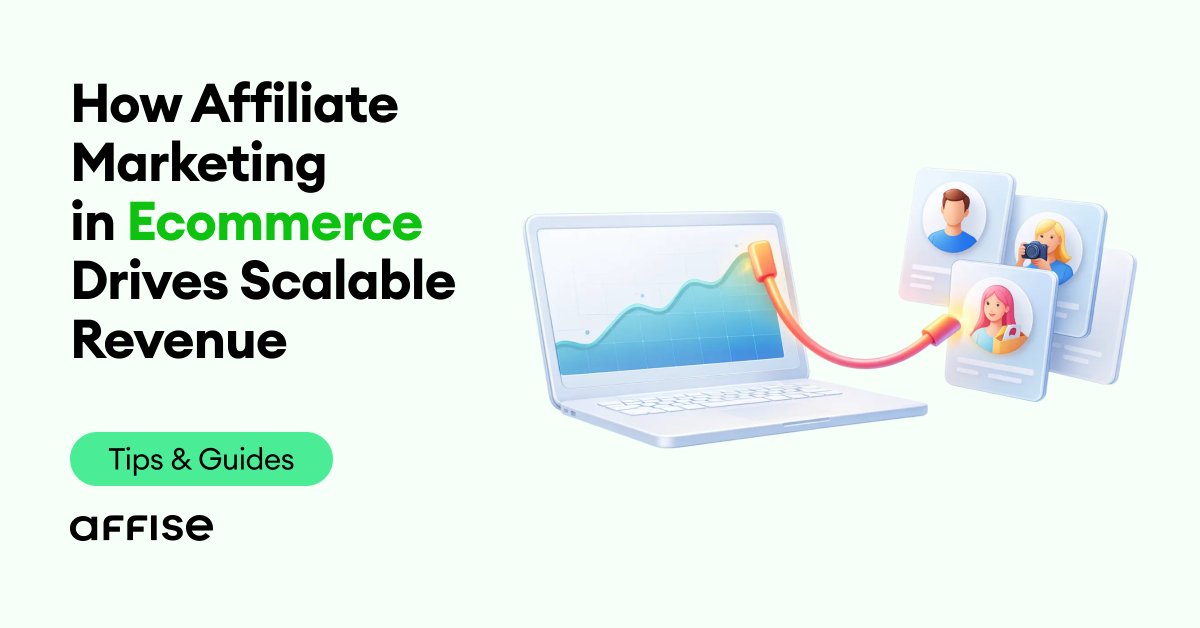 How Affiliate Marketing in Ecommerce Drives Scalable Revenue

Tips & Guides

affise